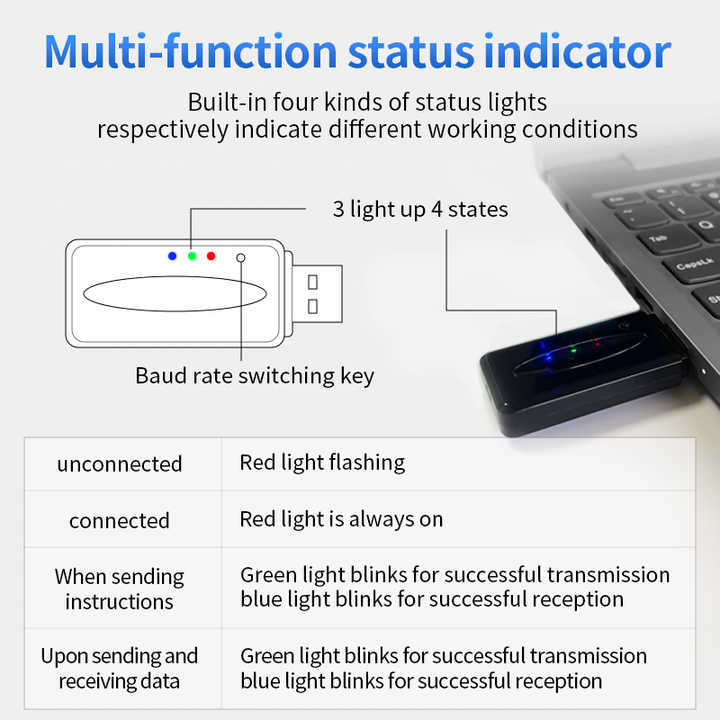 Multi-function status indicator

Built-in four kinds of status lights respectively indicate different working conditions

3 light up 4 states

Baud rate switching key

Tab

CapsLk

| unconnected | Red light flashing |
|---|---|
| connected | Red light is always on |
| When sending instructions | Green light blinks for successful transmission blue light blinks for successful reception |
| Upon sending and receiving data | Green light blinks for successful transmission blue light blinks for successful reception |